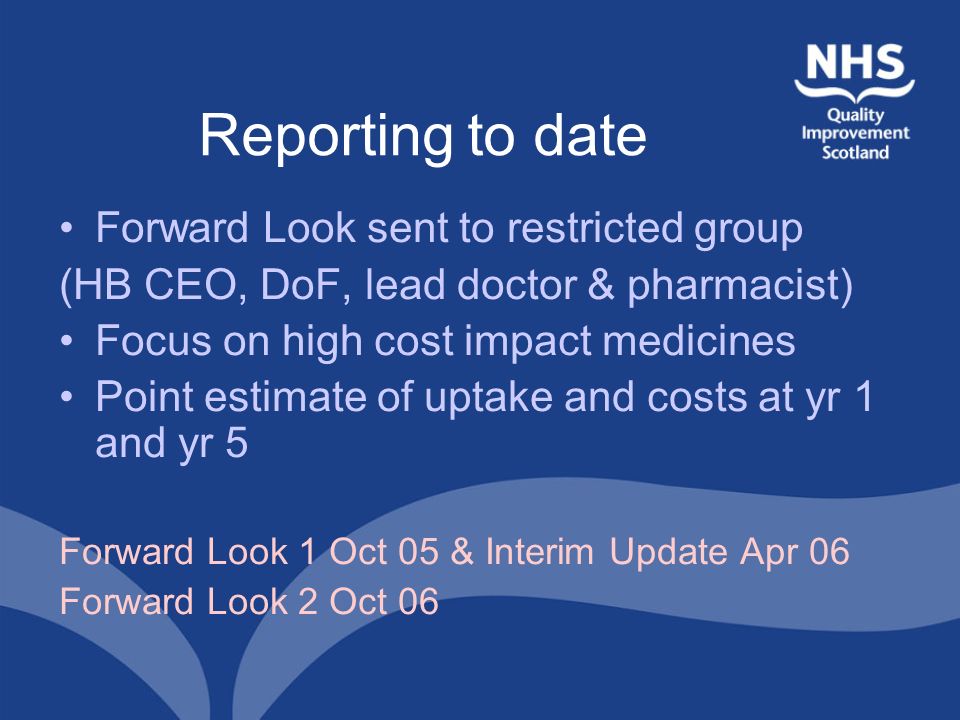 NHS
Quality Improvement Scotland

Reporting to date

• Forward Look sent to restricted group
(HB CEO, DoF, lead doctor & pharmacist)
• Focus on high cost impact medicines
• Point estimate of uptake and costs at yr 1 and yr 5

Forward Look 1 Oct 05 & Interim Update Apr 06
Forward Look 2 Oct 06